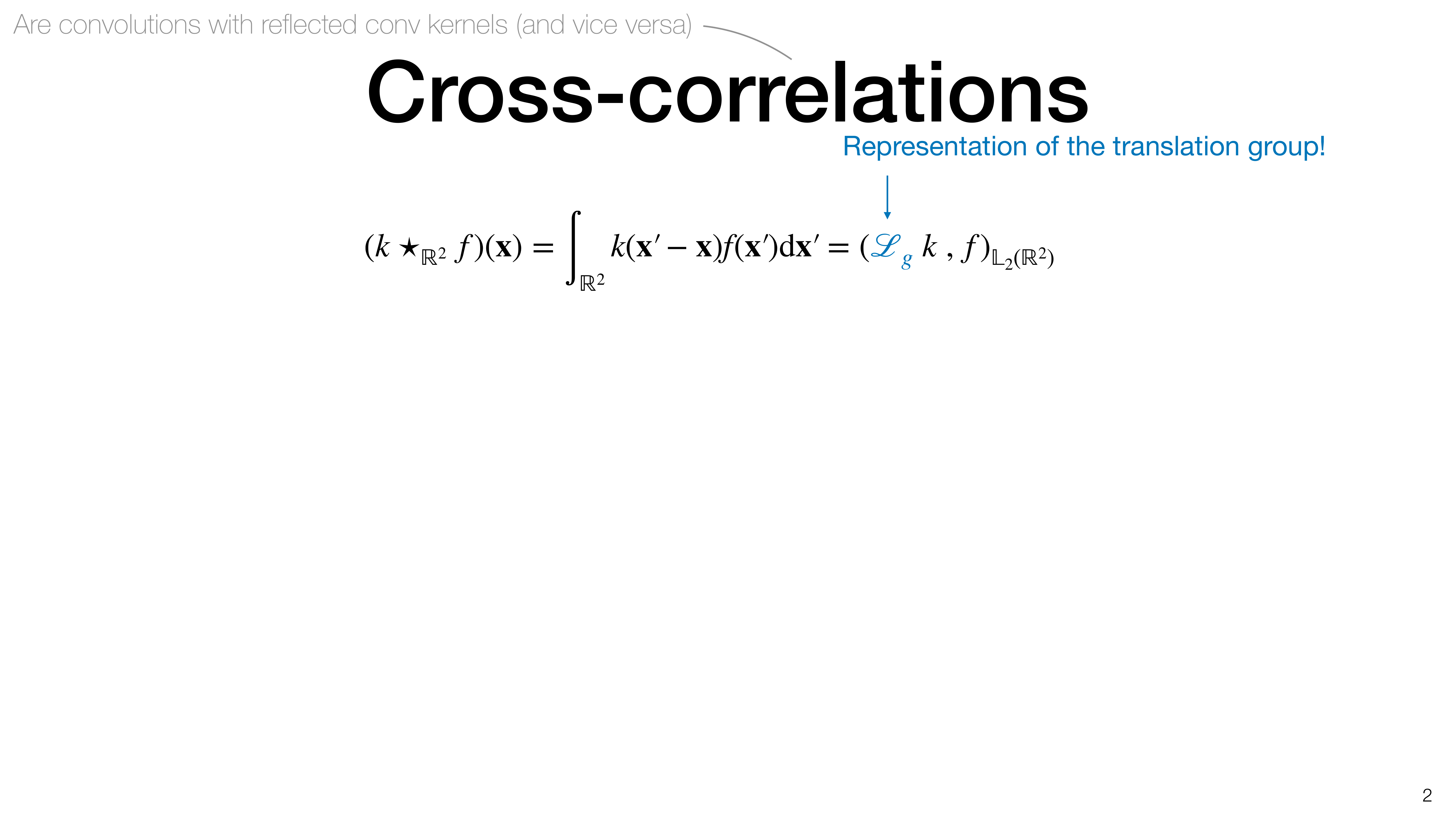 Are convolutions with reflected conv kernels (and vice versa)

Cross-correlations

Representation of the translation group!

$(k \star_{\mathbb{R}^2} f)(\mathbf{x}) = \int_{\mathbb{R}^2} k(\mathbf{x}' - \mathbf{x}) f(\mathbf{x}') \mathrm{d}\mathbf{x}' = (\mathscr{L}_g k , f)_{\mathbb{L}_2(\mathbb{R}^2)}$

2